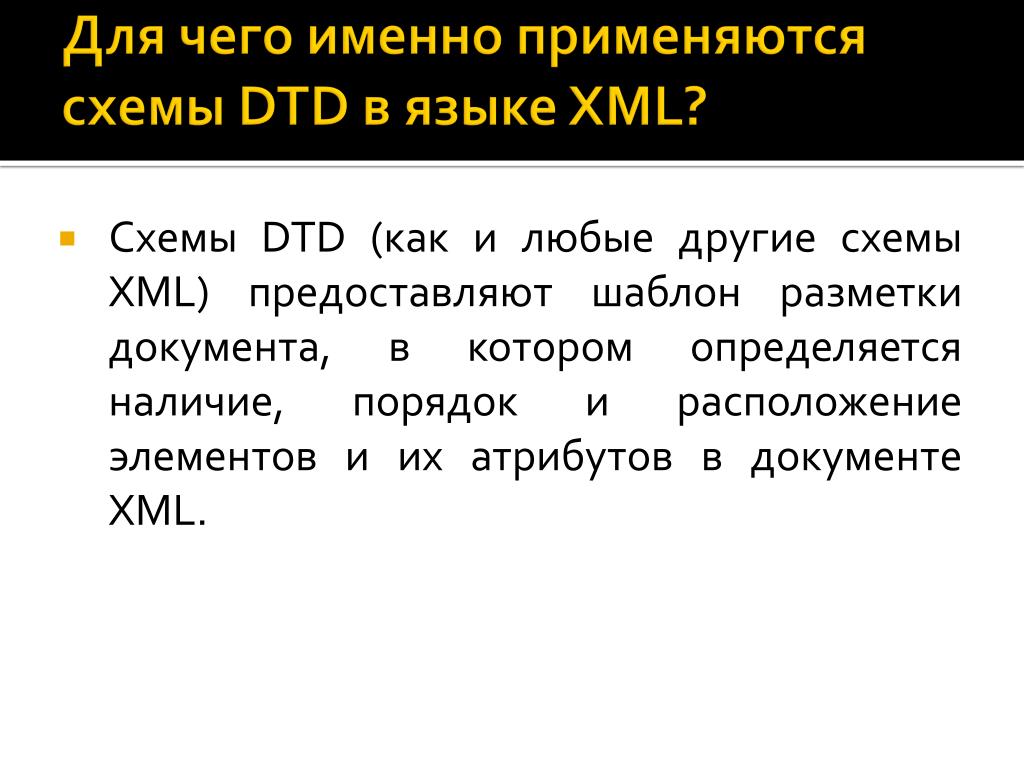 Для чего именно применяются схемы DTD в языке XML?

Схемы DTD (как и любые другие схемы XML) предоставляют шаблон разметки документа, в котором определяется наличие, порядок и расположение элементов и их атрибутов в документе XML.